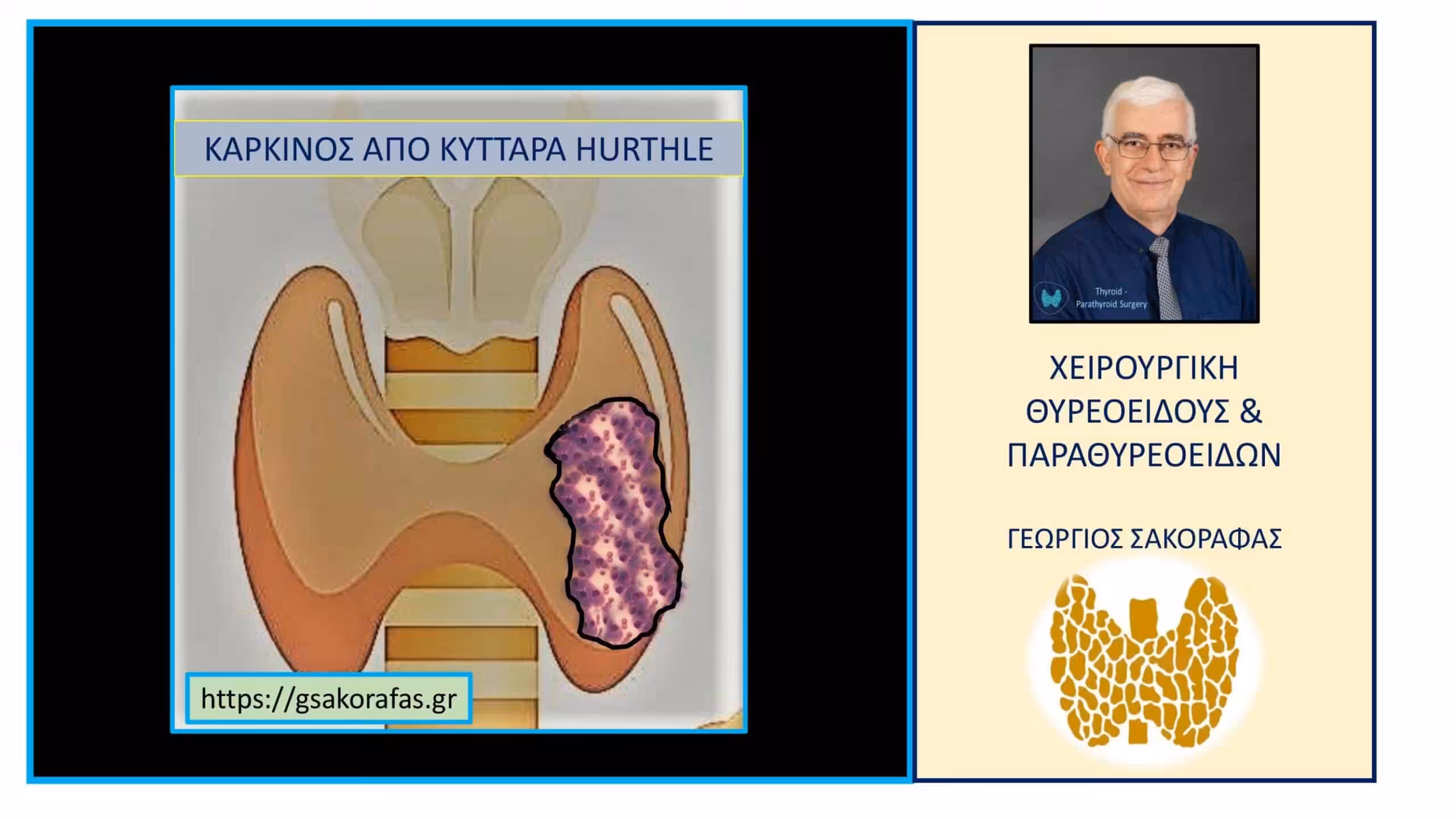 ΚΑΡΚΙΝΟΣ ΑΠΟ ΚΥΤΤΑΡΑ HURTHLE

https://gsakorafas.gr

Thyroid - Parathyroid Surgery

ΧΕΙΡΟΥΡΓΙΚΗ ΘΥΡΕΟΕΙΔΟΥΣ & ΠΑΡΑΘΥΡΕΟΕΙΔΩΝ

ΓΕΩΡΓΙΟΣ ΣΑΚΟΡΑΦΑΣ